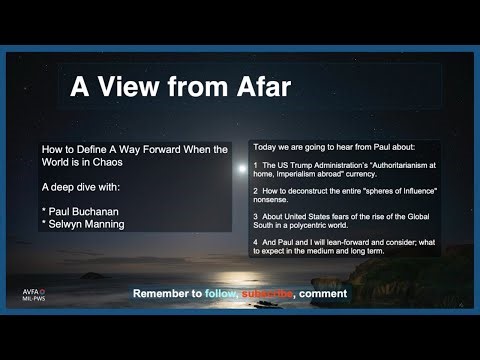 A View from Afar

How to Define A Way Forward When the World is in Chaos

A deep dive with:

* Paul Buchanan
* Selwyn Manning

Today we are going to hear from Paul about:

1 The US Trump Administration's "Authoritarianism at home, Imperialism abroad" currency.

2 How to deconstruct the entire "spheres of Influence" nonsense.

3 About United States fears of the rise of the Global South in a polycentric world.

4 And Paul and I will lean-forward and consider; what to expect in the medium and long term.

AVFA
MIL-PWS

Remember to follow, subscribe, comment